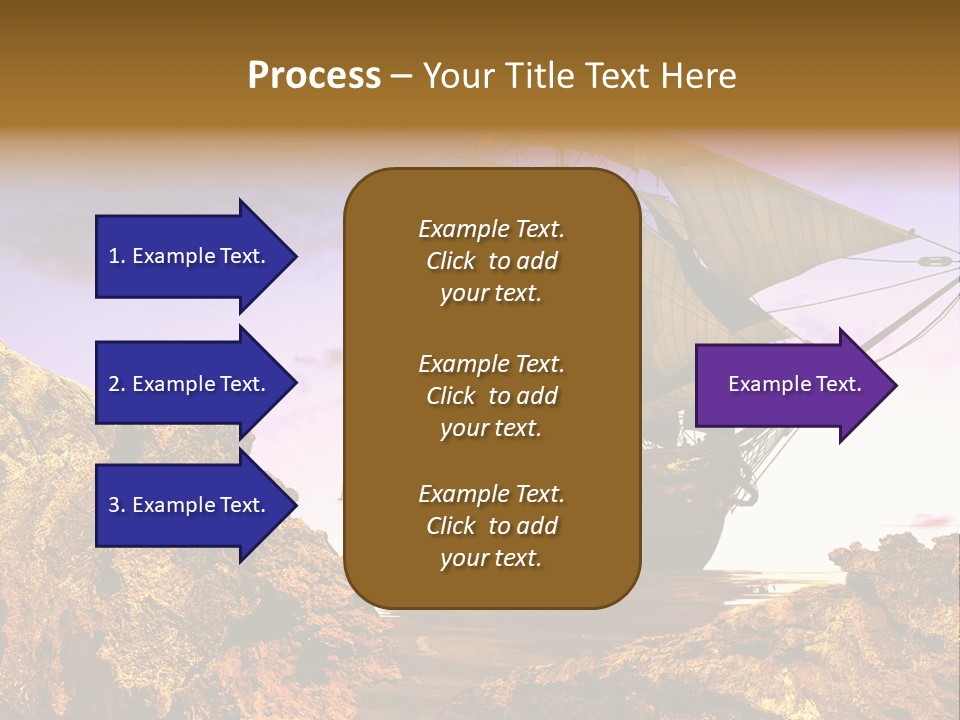 Process – Your Title Text Here

1. Example Text.

2. Example Text.

3. Example Text.

Example Text. Click to add your text.

Example Text. Click to add your text.

Example Text. Click to add your text.

Example Text.